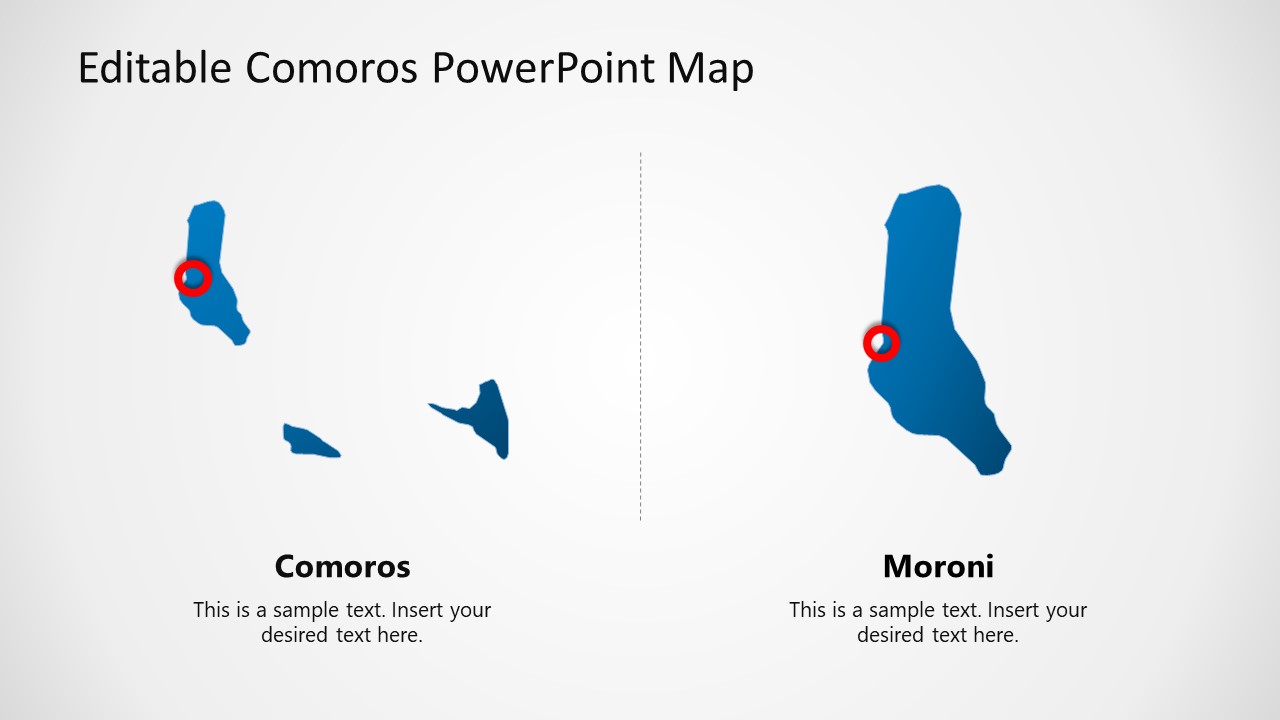 Editable Comoros PowerPoint Map

Comoros

This is a sample text. Insert your desired text here.

Moroni

This is a sample text. Insert your desired text here.